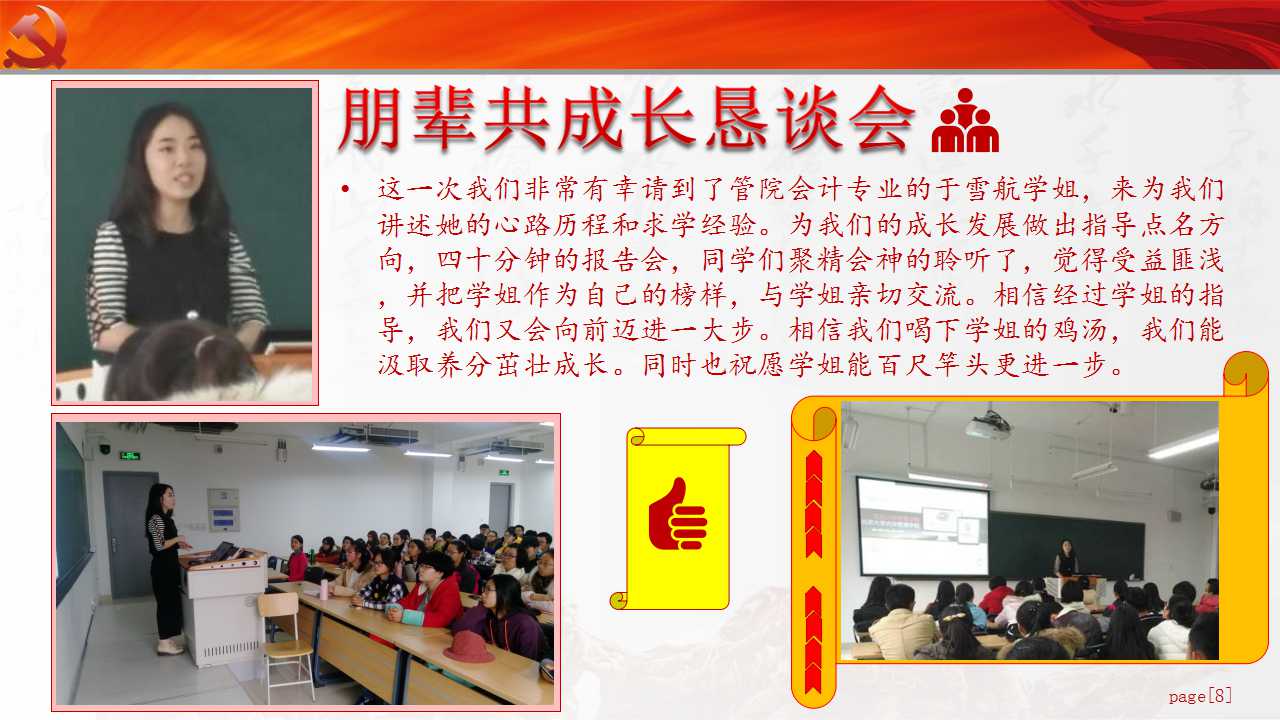 朋辈共成长恳谈会

• 这一次我们非常有幸请到了管院会计专业的于雪航学姐，来为我们讲述她的心路历程和求学经验。为我们的成长发展做出指导点名方向，四十分钟的报告会，同学们聚精会神的聆听了，觉得受益匪浅，并把学姐作为自己的榜样，与学姐亲切交流。相信经过学姐的指导，我们又会向前迈进一大步。相信我们喝下学姐的鸡汤，我们能汲取养分茁壮成长。同时也祝愿学姐能百尺竿头更进一步。

page[8]